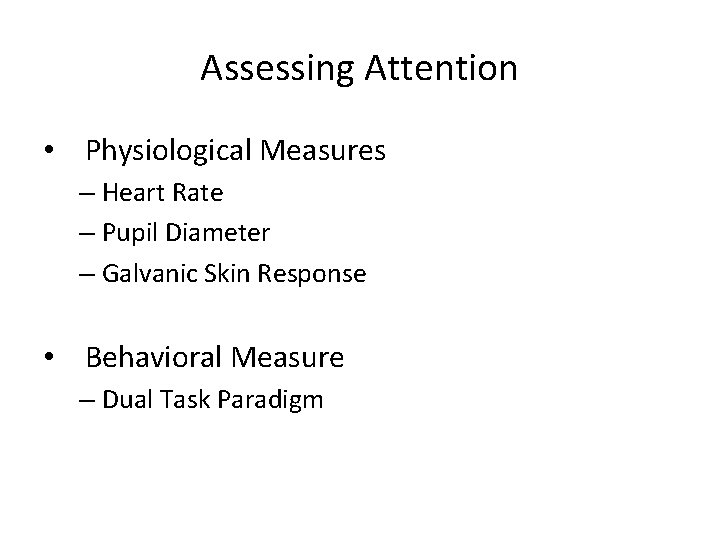 Assessing Attention

• Physiological Measures
– Heart Rate
– Pupil Diameter
– Galvanic Skin Response

• Behavioral Measure
– Dual Task Paradigm